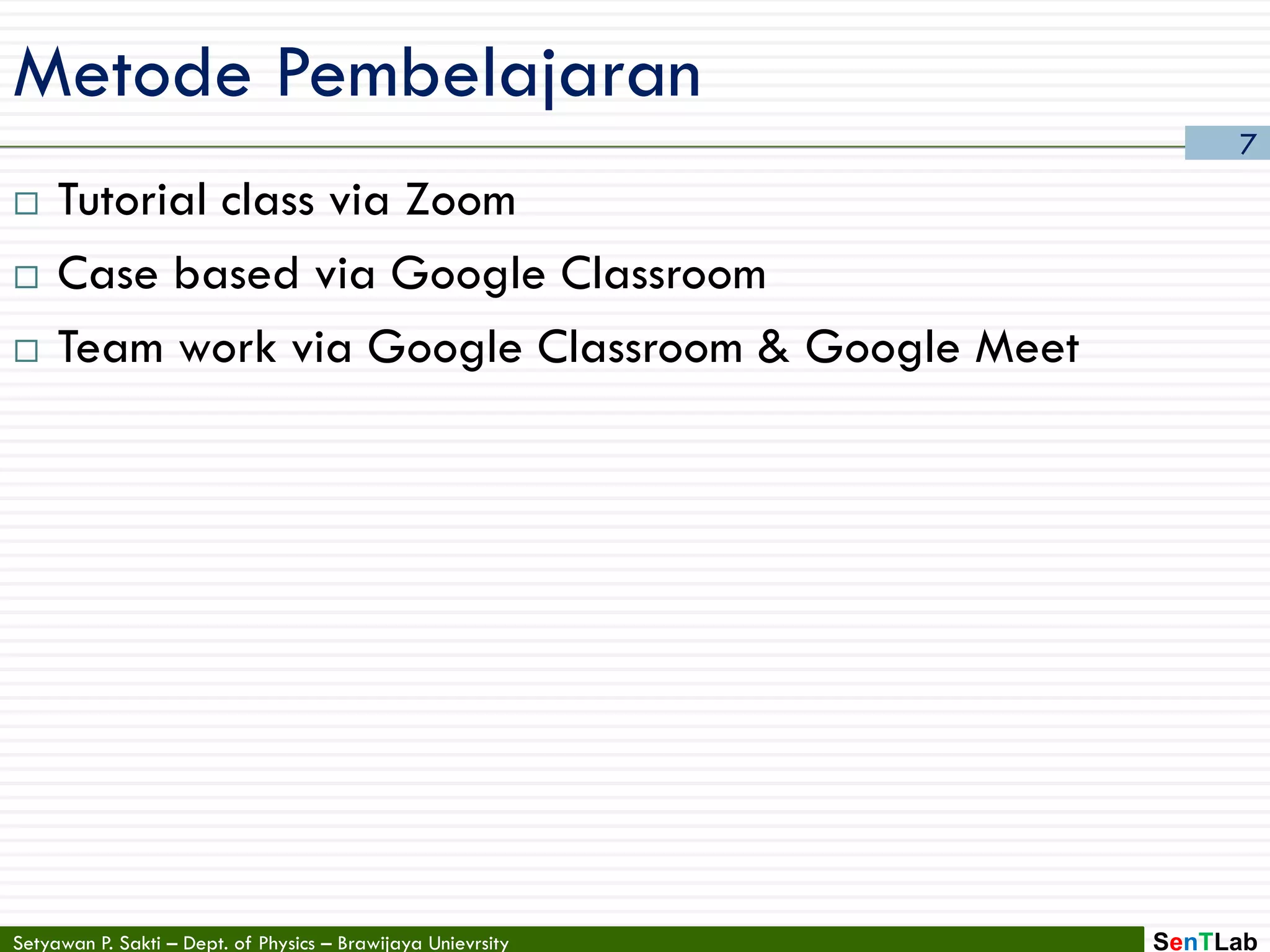 Metode Pembelajaran

7

□ Tutorial class via Zoom

□ Case based via Google Classroom

□ Team work via Google Classroom & Google Meet

Setyawan P. Sakti – Dept. of Physics – Brawijaya Unievrsity

SenTLab